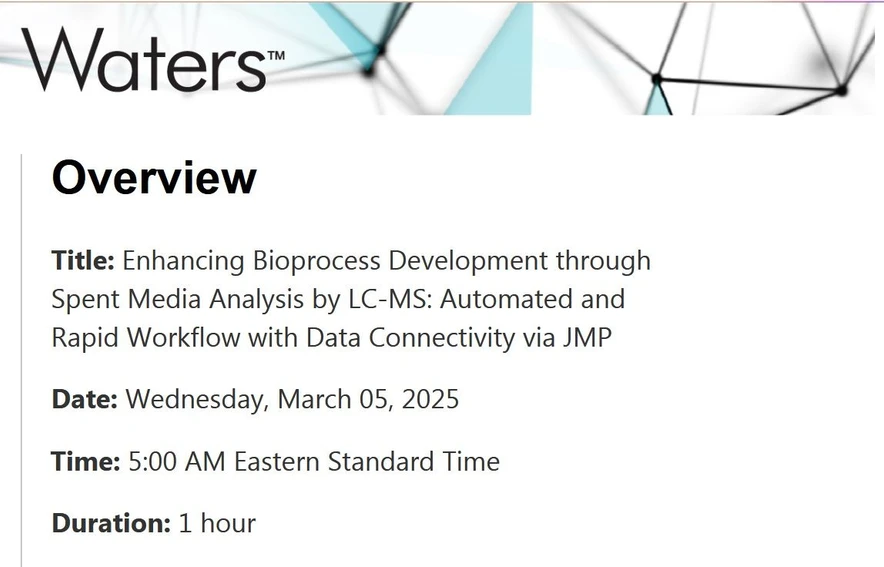 Waters™

Overview

Title: Enhancing Bioprocess Development through Spent Media Analysis by LC-MS: Automated and Rapid Workflow with Data Connectivity via JMP

Date: Wednesday, March 05, 2025

Time: 5:00 AM Eastern Standard Time

Duration: 1 hour